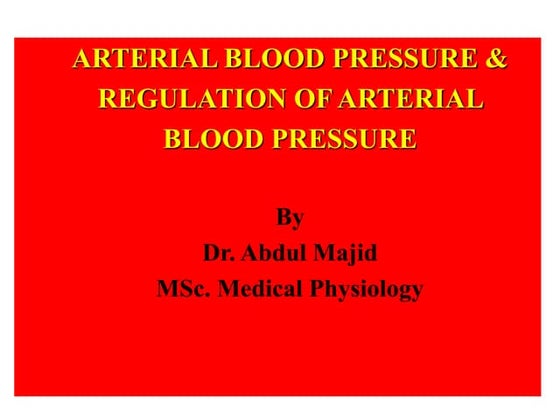 ARTERIAL BLOOD PRESSURE & REGULATION OF ARTERIAL BLOOD PRESSURE

By
Dr. Abdul Majid
MSc. Medical Physiology